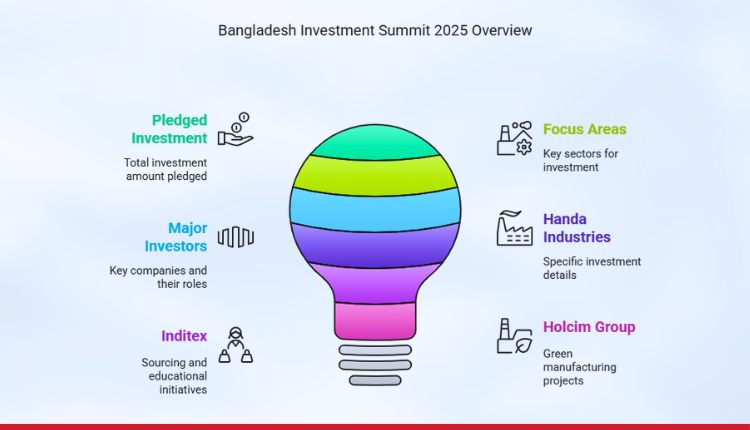 Bangladesh Investment Summit 2025 Overview

Pledged Investment

Total investment amount pledged

Major Investors

Key companies and their roles

Inditex

Sourcing and educational initiatives

Focus Areas

Key sectors for investment

Handa Industries

Specific investment details

Holcim Group

Green manufacturing projects